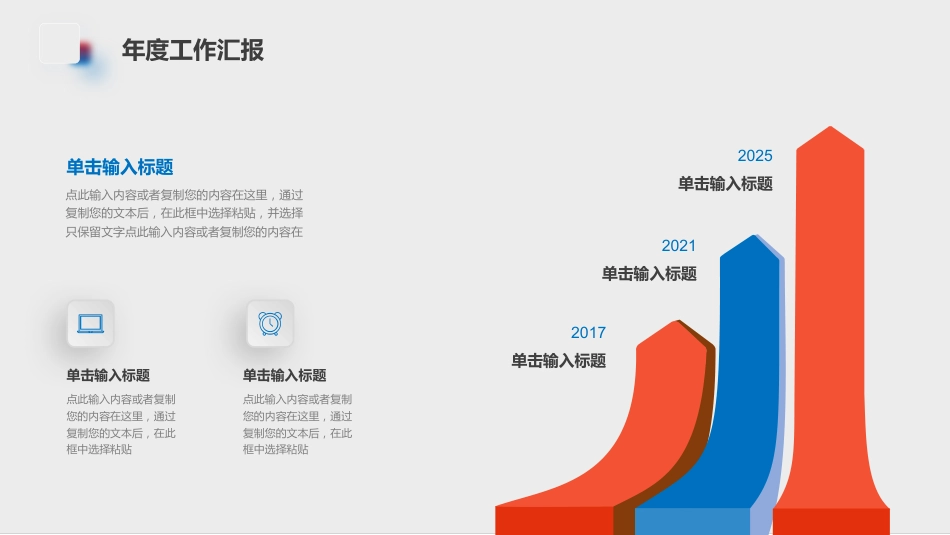 年度工作汇报

单击输入标题

点此输入内容或者复制您的内容在这里，通过复制您的文本后，在此框中选择粘贴，并选择只保留文字点此输入内容或者复制您的内容在

单击输入标题

点此输入内容或者复制您的内容在这里，通过复制您的文本后，在此框中选择粘贴

单击输入标题

点此输入内容或者复制您的内容在这里，通过复制您的文本后，在此框中选择粘贴

2025
单击输入标题

2021
单击输入标题

2017
单击输入标题